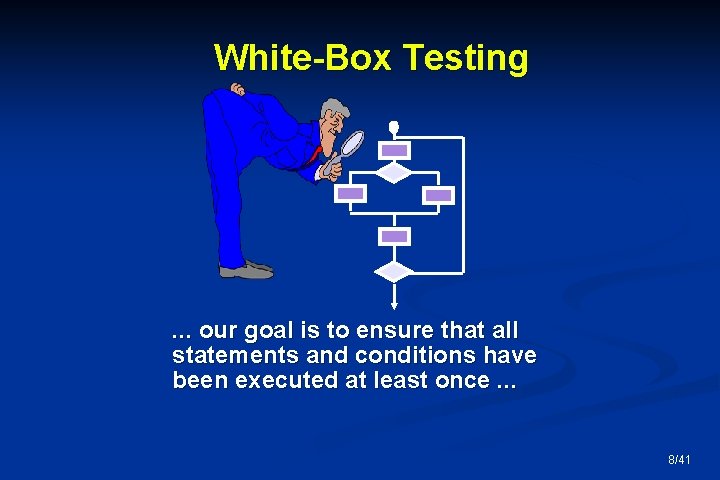 White-Box Testing

... our goal is to ensure that all statements and conditions have been executed at least once ...

8/41